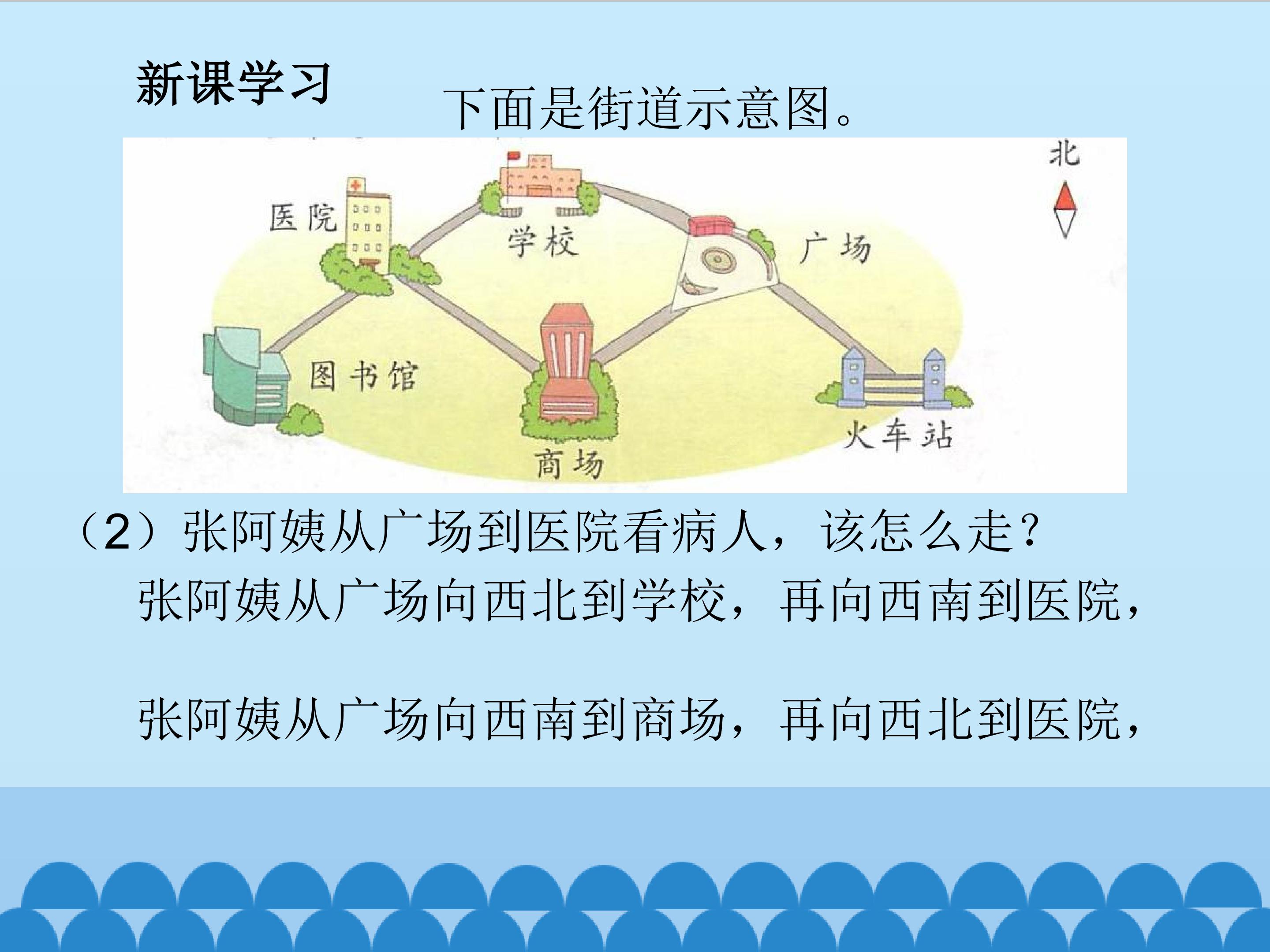 新课学习

下面是街道示意图。

北

医院

学校

广场

图书馆

商场

火车站

（2）张阿姨从广场到医院看病人，该怎么走？

张阿姨从广场向西北到学校，再向西南到医院，

张阿姨从广场向西南到商场，再向西北到医院，